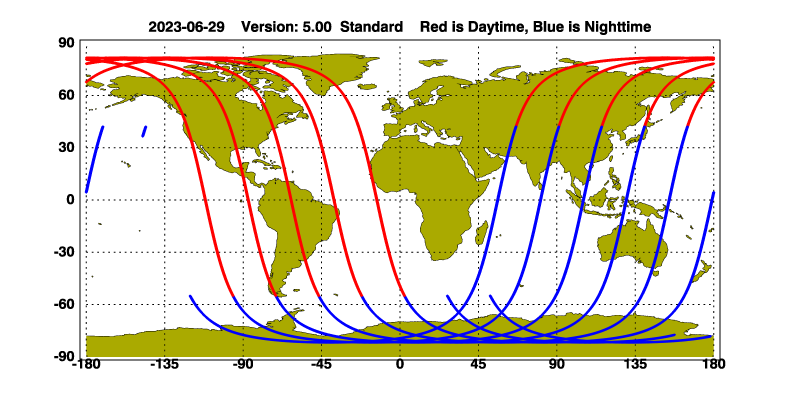 2023-06-29 Version: 5.00 Standard Red is Daytime, Blue is Nighttime

90
60
30
0
-30
-60
-90

-180 -135 -90 -45 0 45 90 135 180